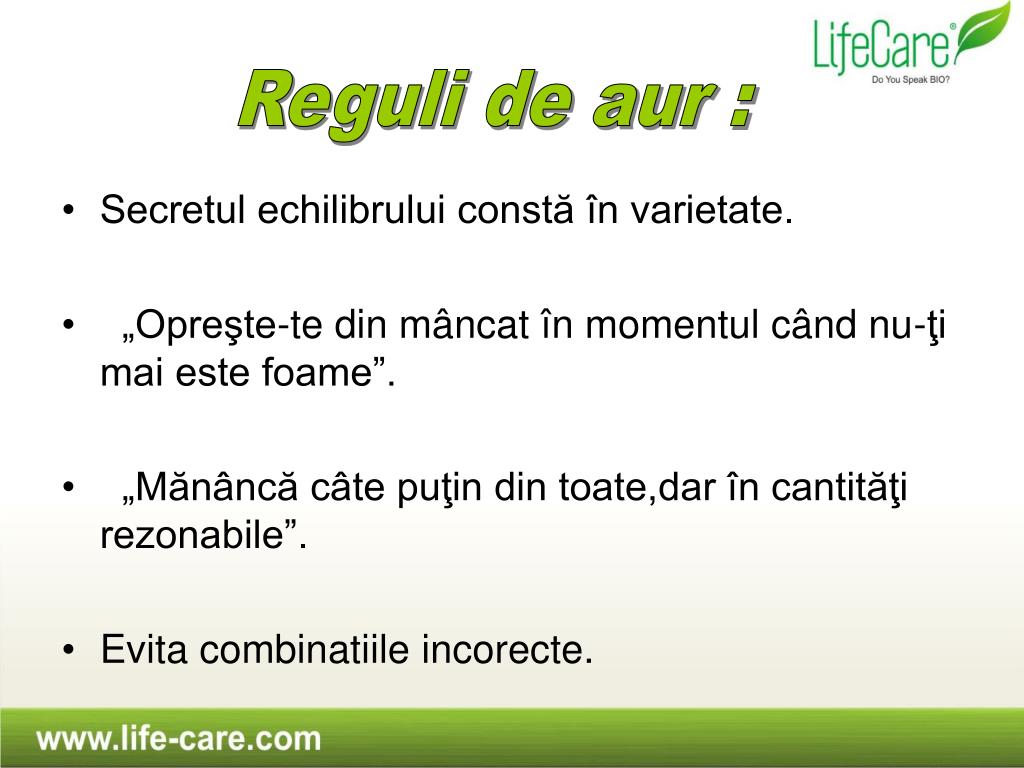 LifeCare®
Do You Speak BIO?

Reguli de aur :

• Secretul echilibrului constă în varietate.

• „Opreşte-te din mâncat în momentul când nu-ţi mai este foame”.

• „Mănâncă câte puţin din toate,dar în cantităţi rezonabile”.

• Evita combinatiile incorecte.

www.life-care.com